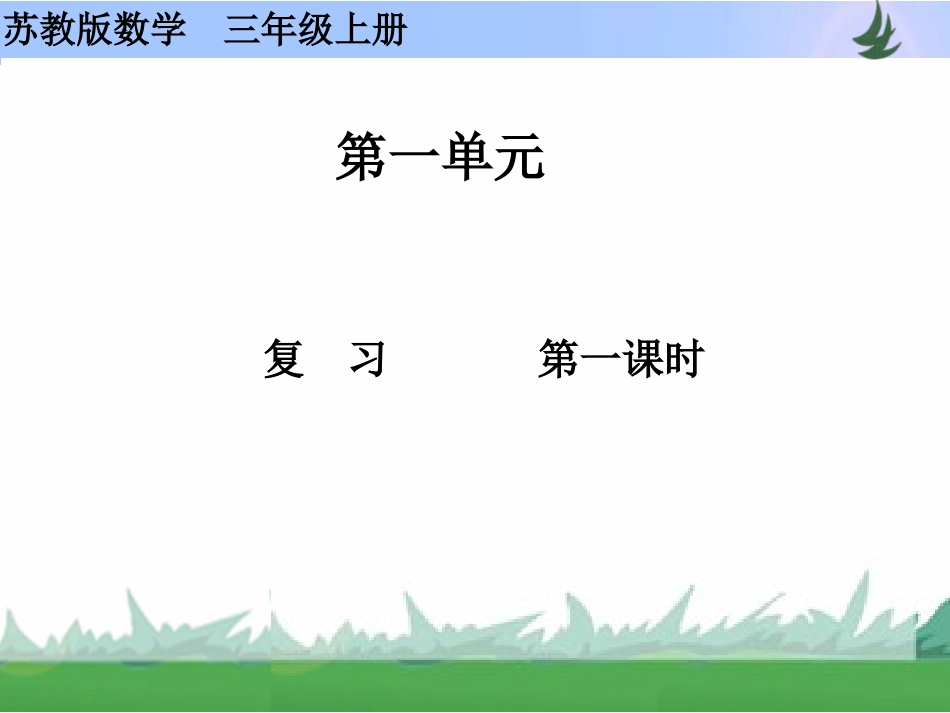 苏教版数学　三年级上册

第一单元

复　习　　　第一课时